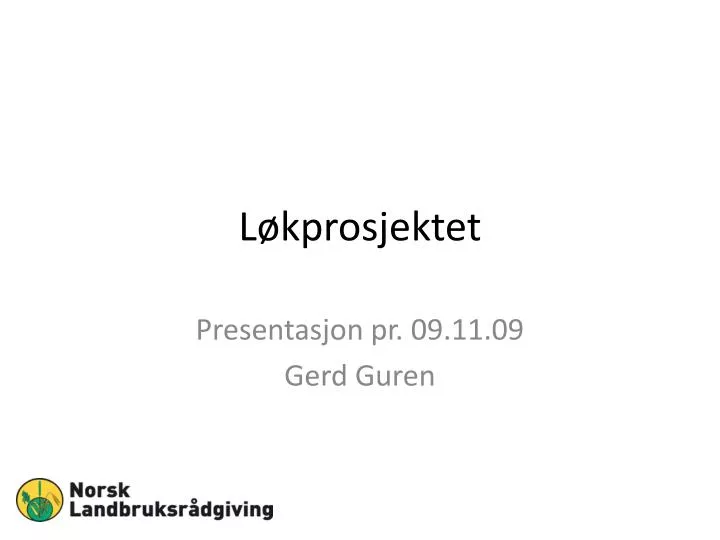 Løkprosjektet

Presentasjon pr. 09.11.09
Gerd Guren

Norsk
Landbruksrådgiving